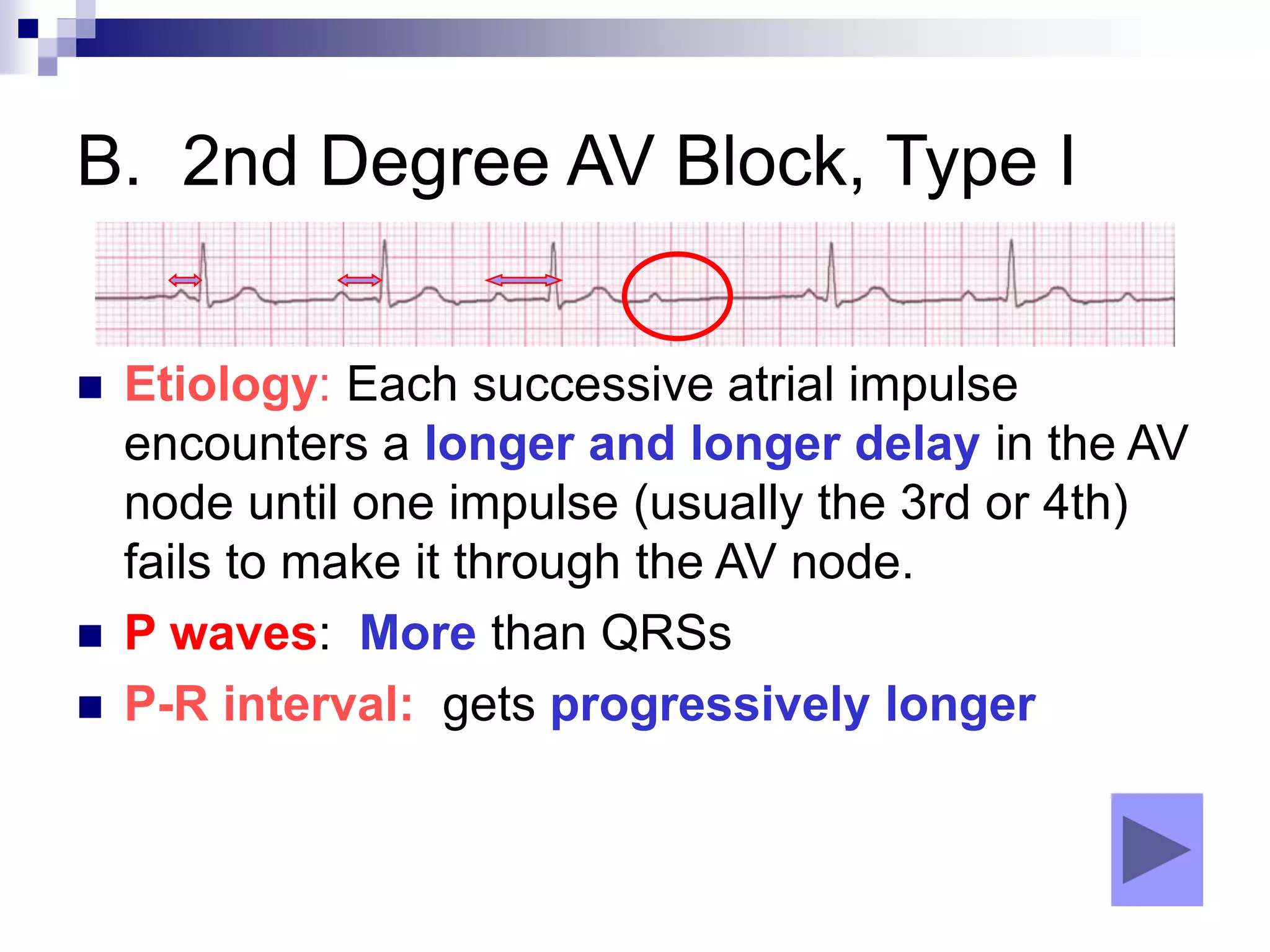 B. 2nd Degree AV Block, Type I

Etiology: Each successive atrial impulse encounters a longer and longer delay in the AV node until one impulse (usually the 3rd or 4th) fails to make it through the AV node.

P waves: More than QRSs

P-R interval: gets progressively longer